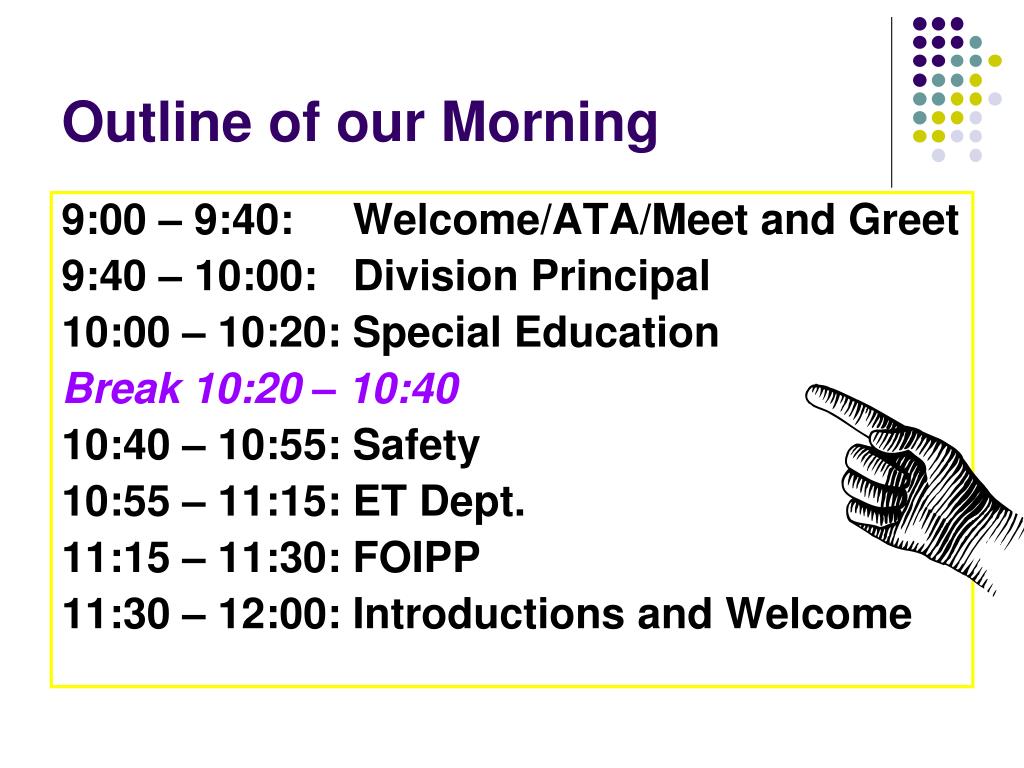 Outline of our Morning

9:00 – 9:40: Welcome/ATA/Meet and Greet
9:40 – 10:00: Division Principal
10:00 – 10:20: Special Education
Break 10:20 – 10:40
10:40 – 10:55: Safety
10:55 – 11:15: ET Dept.
11:15 – 11:30: FOIPP
11:30 – 12:00: Introductions and Welcome